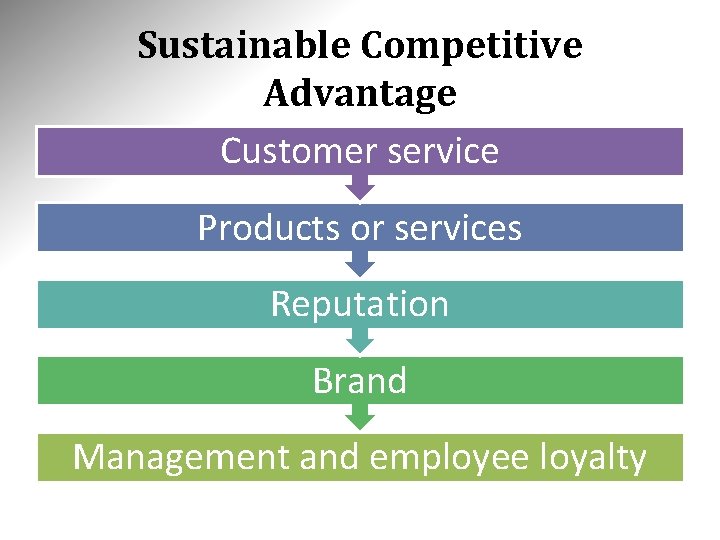 Sustainable Competitive Advantage

Customer service

Products or services

Reputation

Brand

Management and employee loyalty